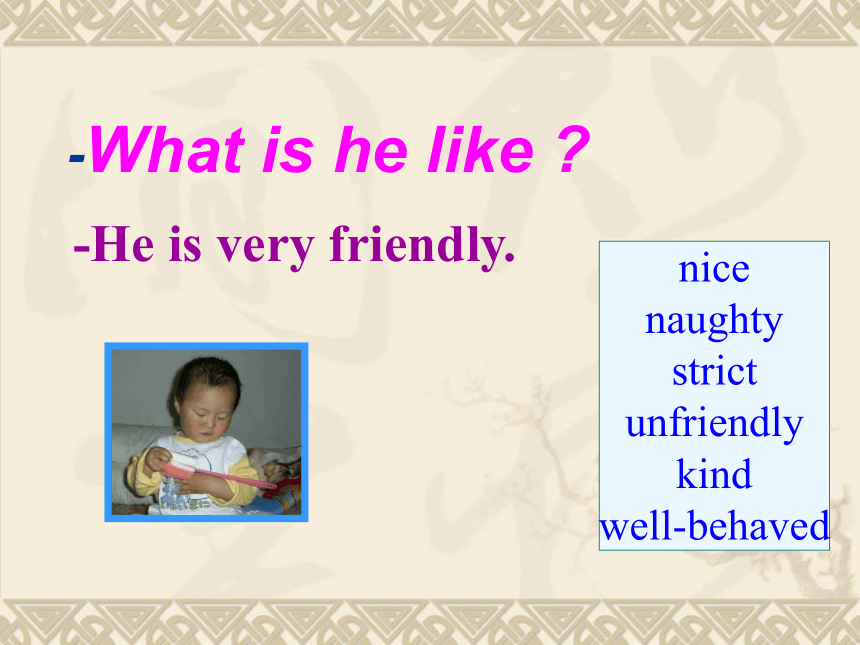 -What is he like ?

-He is very friendly.

nice
naughty
strict
unfriendly
kind
well-behaved